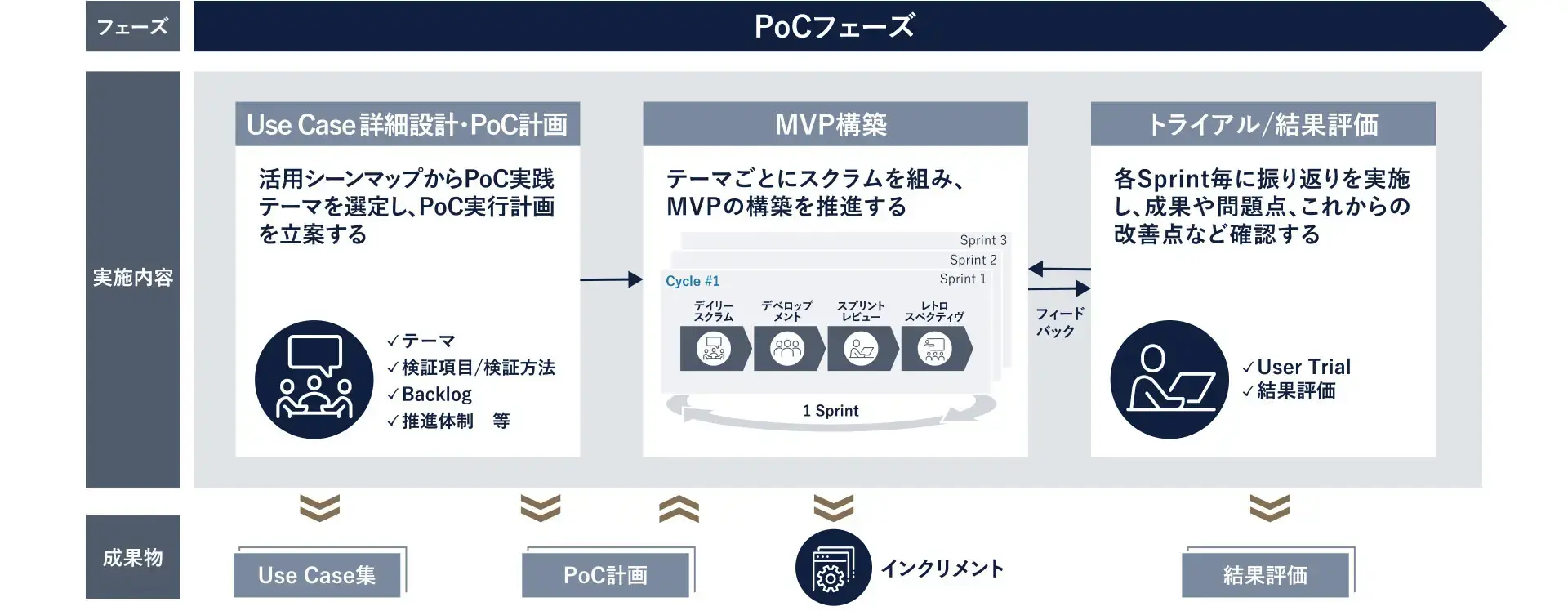 フェーズ

PoCフェーズ

実施内容

Use Case詳細設計･PoC計画

活用シーンマップからPoC実践テーマを選定し、PoC実行計画を立案する

✓テーマ
✓検証項目/検証方法
✓Backlog
✓推進体制　等

MVP構築

テーマごとにスクラムを組み、MVPの構築を推進する

Sprint 3
Sprint 2
Sprint 1
Cycle #1

デイリースクラム
デベロップメント
スプリントレビュー
レトロスペクティヴ

1 Sprint

フィードバック

トライアル/結果評価

各Sprint毎に振り返りを実施し、成果や問題点、これからの改善点など確認する

✓User Trial
✓結果評価

成果物

Use Case集

PoC計画

インクリメント

結果評価